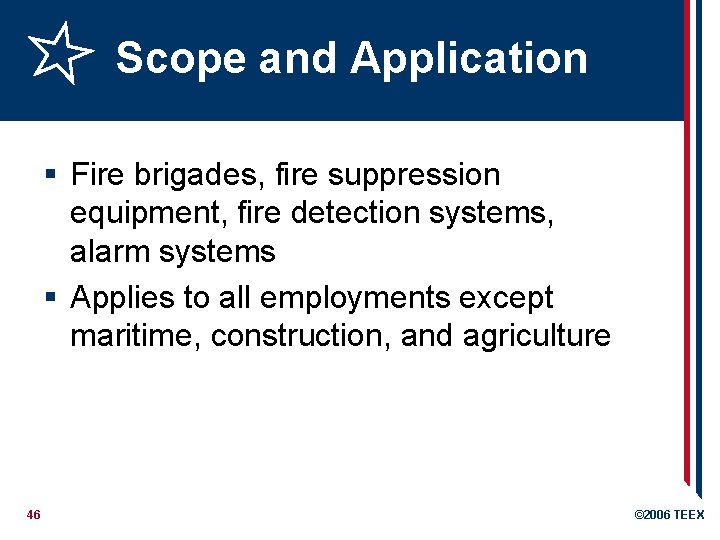 Scope and Application

▪ Fire brigades, fire suppression equipment, fire detection systems, alarm systems
▪ Applies to all employments except maritime, construction, and agriculture

46

©2006 TEEX